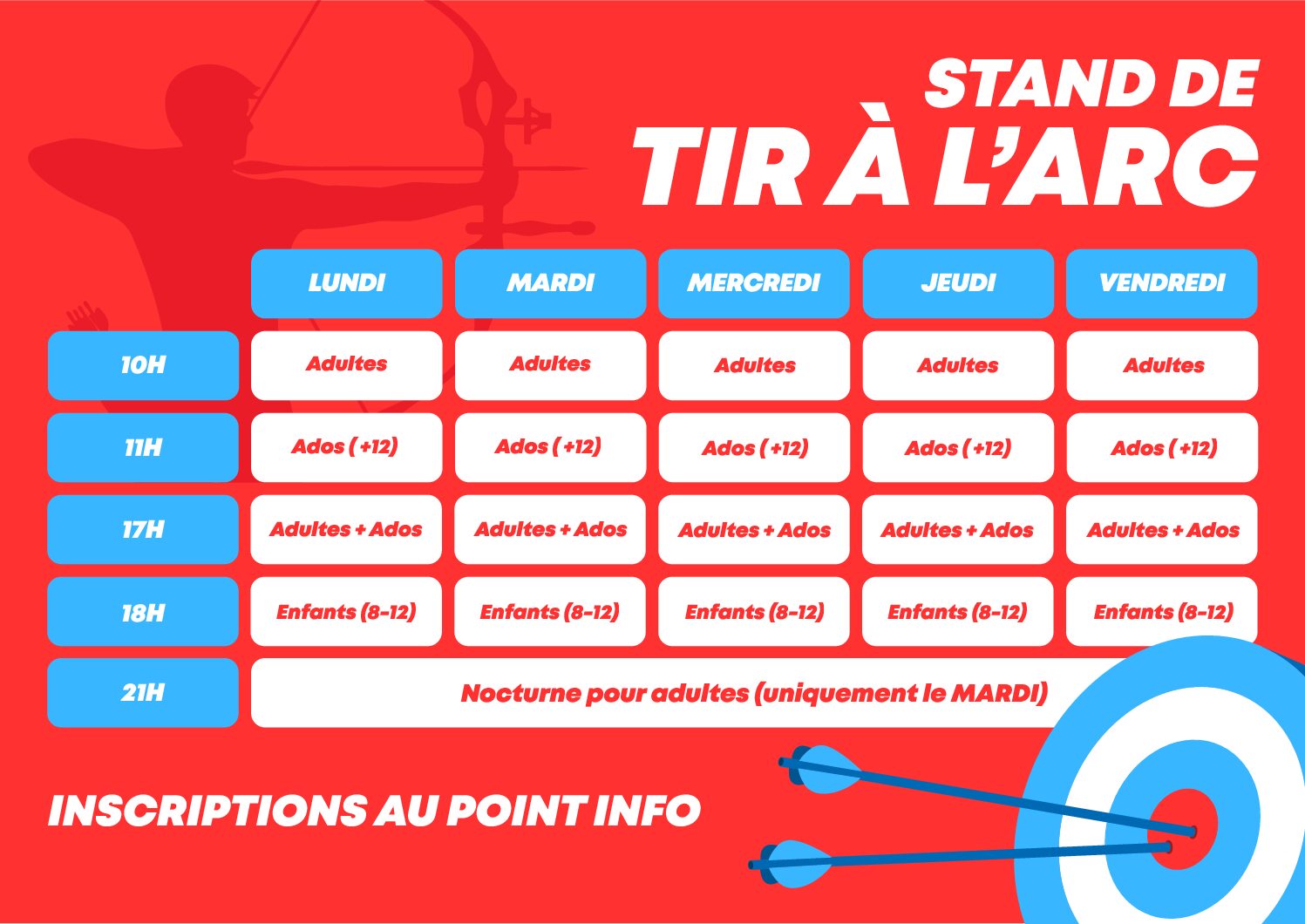 STAND DE
TIR À L'ARC

| | LUNDI | MARDI | MERCREDI | JEUDI | VENDREDI |
|---|---|---|---|---|---|
| 10H | Adultes | Adultes | Adultes | Adultes | Adultes |
| 11H | Ados ( +12) | Ados ( +12) | Ados ( +12) | Ados ( +12) | Ados ( +12) |
| 17H | Adultes + Ados | Adultes + Ados | Adultes + Ados | Adultes + Ados | Adultes + Ados |
| 18H | Enfants (8-12) | Enfants (8-12) | Enfants (8-12) | Enfants (8-12) | Enfants (8-12) |
| 21H | Nocturne pour adultes (uniquement le MARDI) | | | | |

INSCRIPTIONS AU POINT INFO